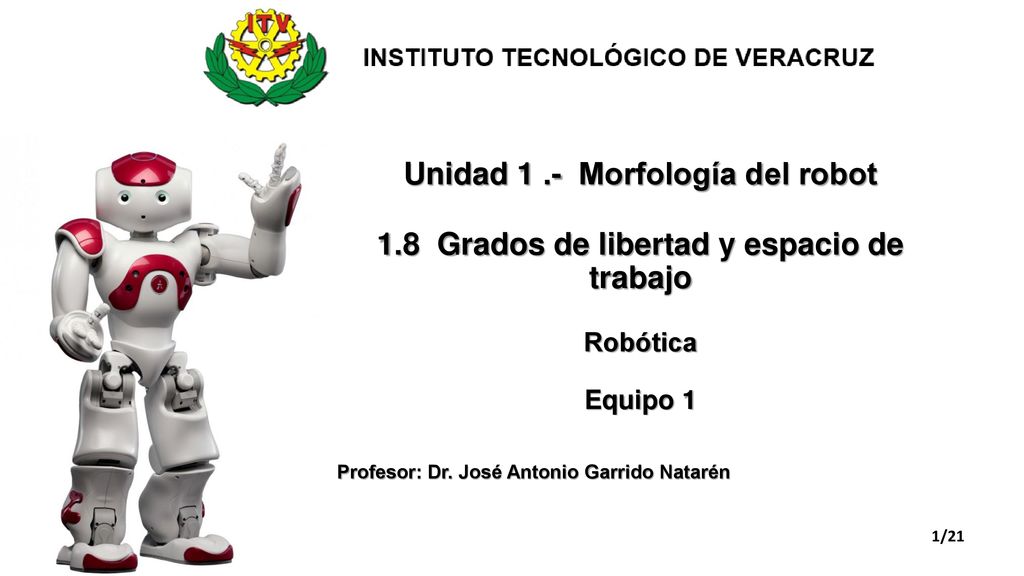 ITV

INSTITUTO TECNOLÓGICO DE VERACRUZ

Unidad 1 .- Morfología del robot

1.8 Grados de libertad y espacio de trabajo

Robótica

Equipo 1

Profesor: Dr. José Antonio Garrido Natarén

1/21